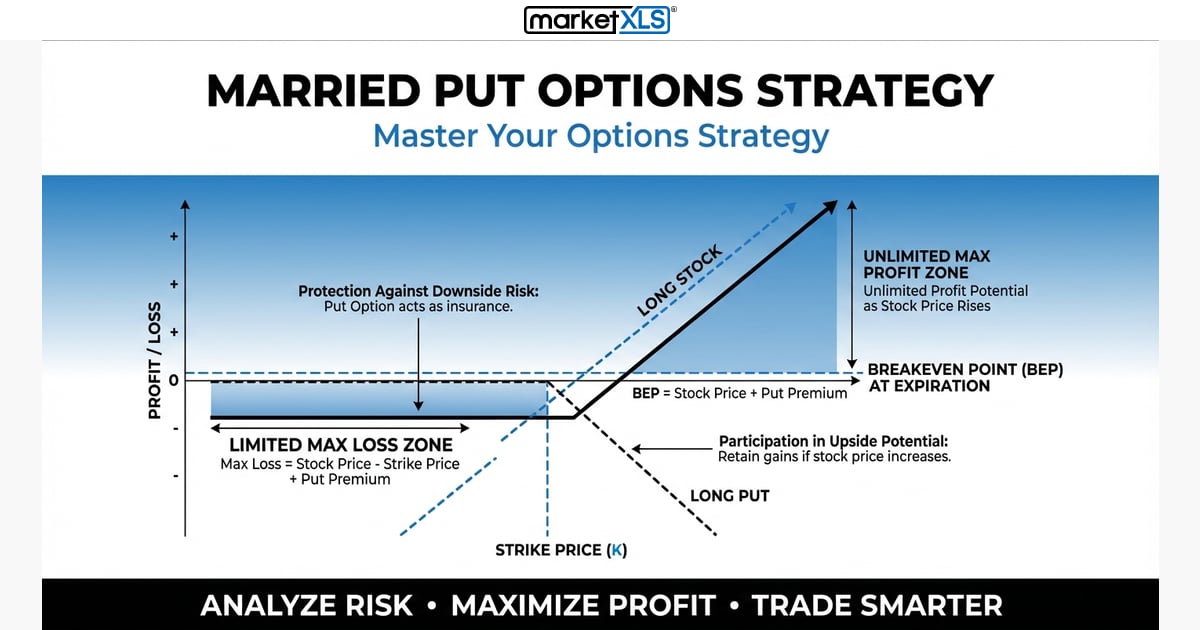 marketXLS®

MARRIED PUT OPTIONS STRATEGY
Master Your Options Strategy

PROFIT / LOSS

+
+
+
0
-
-

Protection Against Downside Risk:
Put Option acts as insurance.

LONG STOCK

UNLIMITED MAX PROFIT ZONE
Unlimited Profit Potential as Stock Price Rises

BREAKEVEN POINT (BEP) AT EXPIRATION

BEP = Stock Price + Put Premium

LIMITED MAX LOSS ZONE
Max Loss = Stock Price - Strike Price + Put Premium

Participation in Upside Potential:
Retain gains if stock price increases.

LONG PUT

STRIKE PRICE (K)

ANALYZE RISK • MAXIMIZE PROFIT • TRADE SMARTER